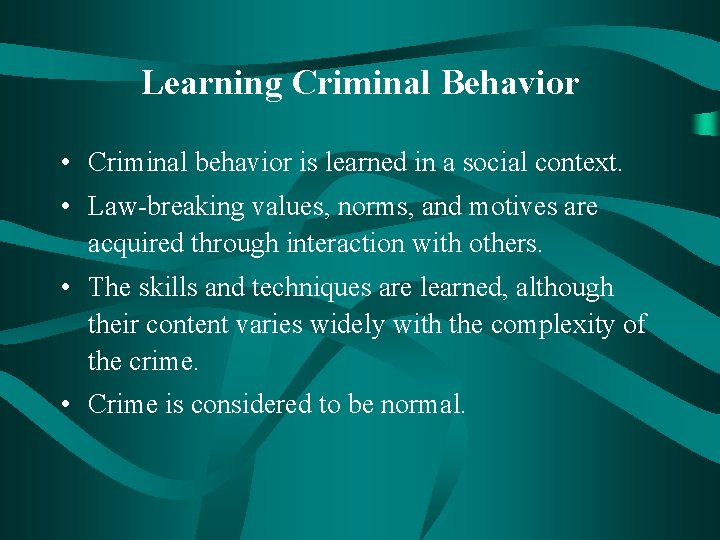 Learning Criminal Behavior

• Criminal behavior is learned in a social context.

• Law-breaking values, norms, and motives are acquired through interaction with others.

• The skills and techniques are learned, although their content varies widely with the complexity of the crime.

• Crime is considered to be normal.